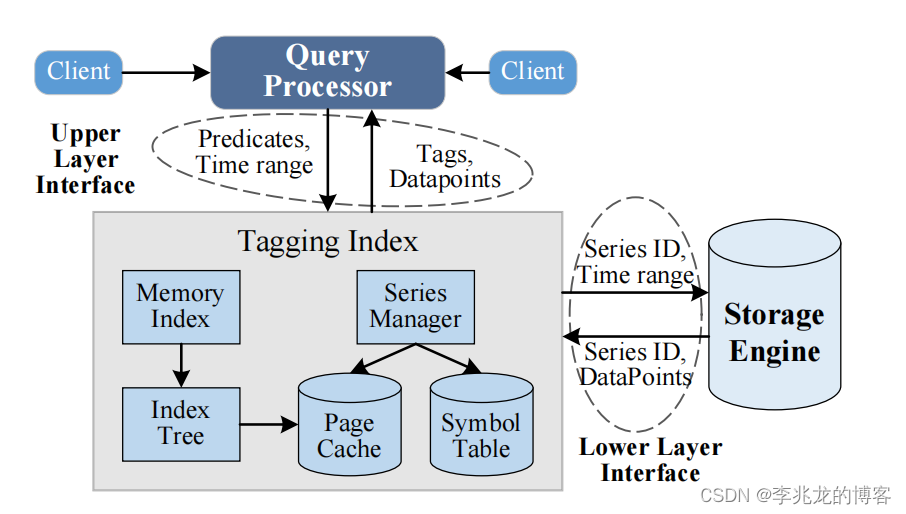 Client

Query Processor

Client

Upper Layer Interface

Predicates, Time range

Tags, Datapoints

Tagging Index

Memory Index

Series Manager

Index Tree

Page Cache

Symbol Table

Series ID, Time range

Series ID, DataPoints

Storage Engine

Lower Layer Interface

CSDN @李兆龙的博客